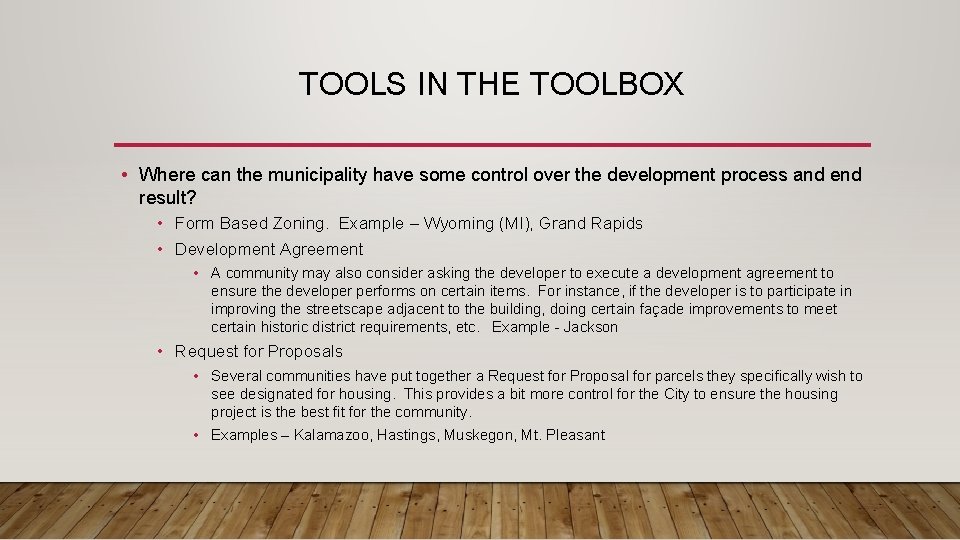 TOOLS IN THE TOOLBOX

• Where can the municipality have some control over the development process and end result?

• Form Based Zoning. Example – Wyoming (MI), Grand Rapids

• Development Agreement

• A community may also consider asking the developer to execute a development agreement to ensure the developer performs on certain items. For instance, if the developer is to participate in improving the streetscape adjacent to the building, doing certain façade improvements to meet certain historic district requirements, etc. Example - Jackson

• Request for Proposals

• Several communities have put together a Request for Proposal for parcels they specifically wish to see designated for housing. This provides a bit more control for the City to ensure the housing project is the best fit for the community.

• Examples – Kalamazoo, Hastings, Muskegon, Mt. Pleasant